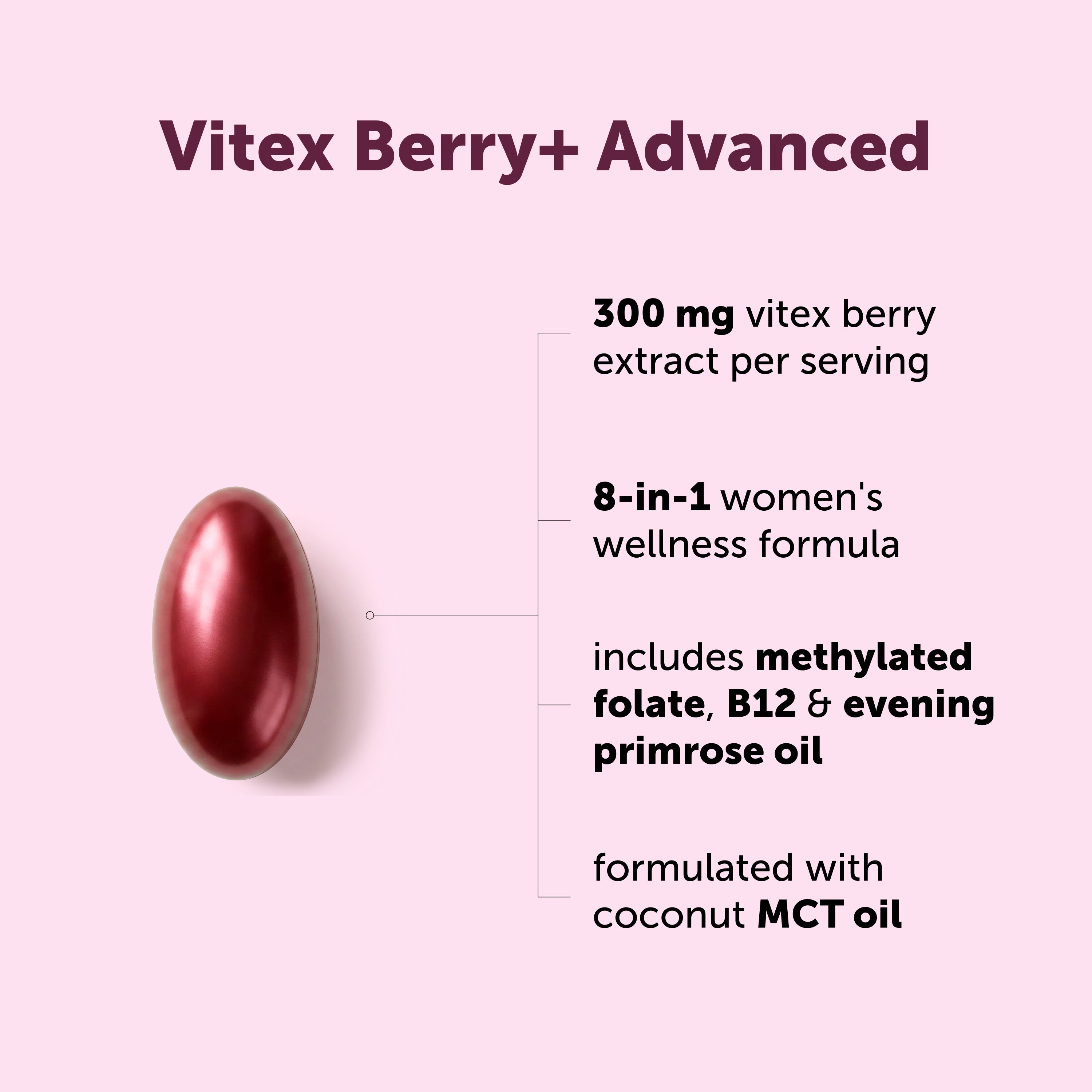 Vitex Berry+ Advanced

300 mg vitex berry extract per serving

8-in-1 women's wellness formula

includes methylated folate, B12 & evening primrose oil

formulated with coconut MCT oil